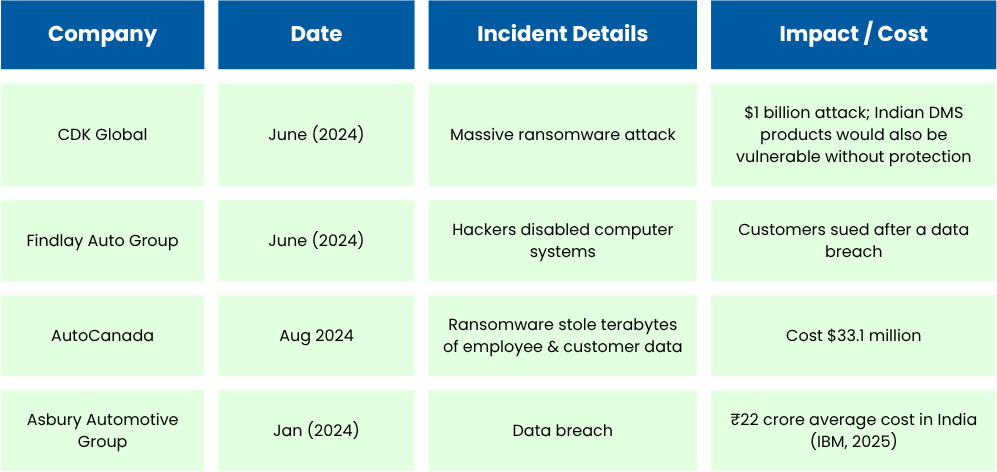 | Company | Date | Incident Details | Impact / Cost |
|---|---|---|---|
| CDK Global | June (2024) | Massive ransomware attack | \$1 billion attack; Indian DMS products would also be vulnerable without protection |
| Findlay Auto Group | June (2024) | Hackers disabled computer systems | Customers sued after a data breach |
| AutoCanada | Aug 2024 | Ransomware stole terabytes of employee & customer data | Cost \$33.1 million |
| Asbury Automotive Group | Jan (2024) | Data breach | ₹22 crore average cost in India (IBM, 2025) |